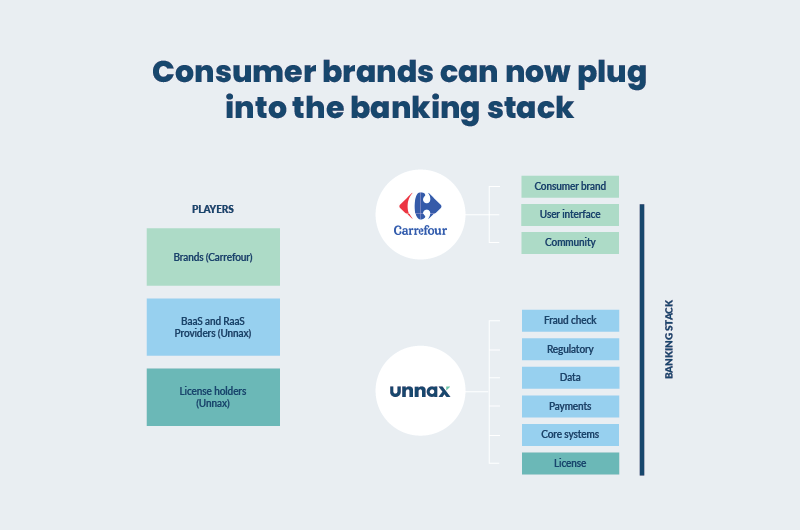 Consumer brands can now plug into the banking stack

PLAYERS

Brands (Carrefour)

BaaS and RaaS Providers (Unnax)

License holders (Unnax)

Carrefour

Consumer brand

User interface

Community

unnax

Fraud check

Regulatory

Data

Payments

Core systems

License

BANKING STACK